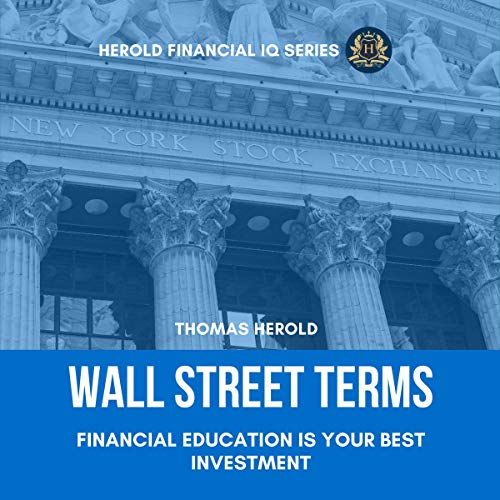 HEROLD FINANCIAL IQ SERIES

H

NEW YORK STOCK EXCHANGE

THOMAS HEROLD

WALL STREET TERMS

FINANCIAL EDUCATION IS YOUR BEST INVESTMENT